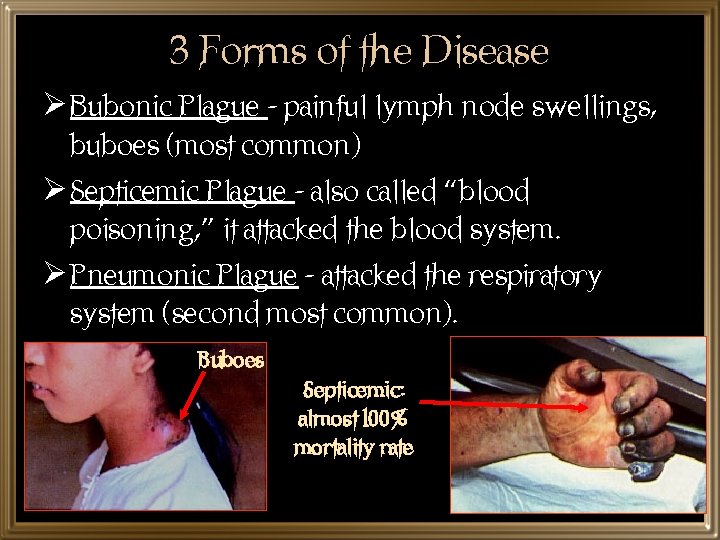 3 Forms of the Disease

➢ Bubonic Plague - painful lymph node swellings, buboes (most common)

➢ Septicemic Plague - also called "blood poisoning," it attacked the blood system.

➢ Pneumonic Plague - attacked the respiratory system (second most common).

Buboes

Septicemic: almost 100% mortality rate